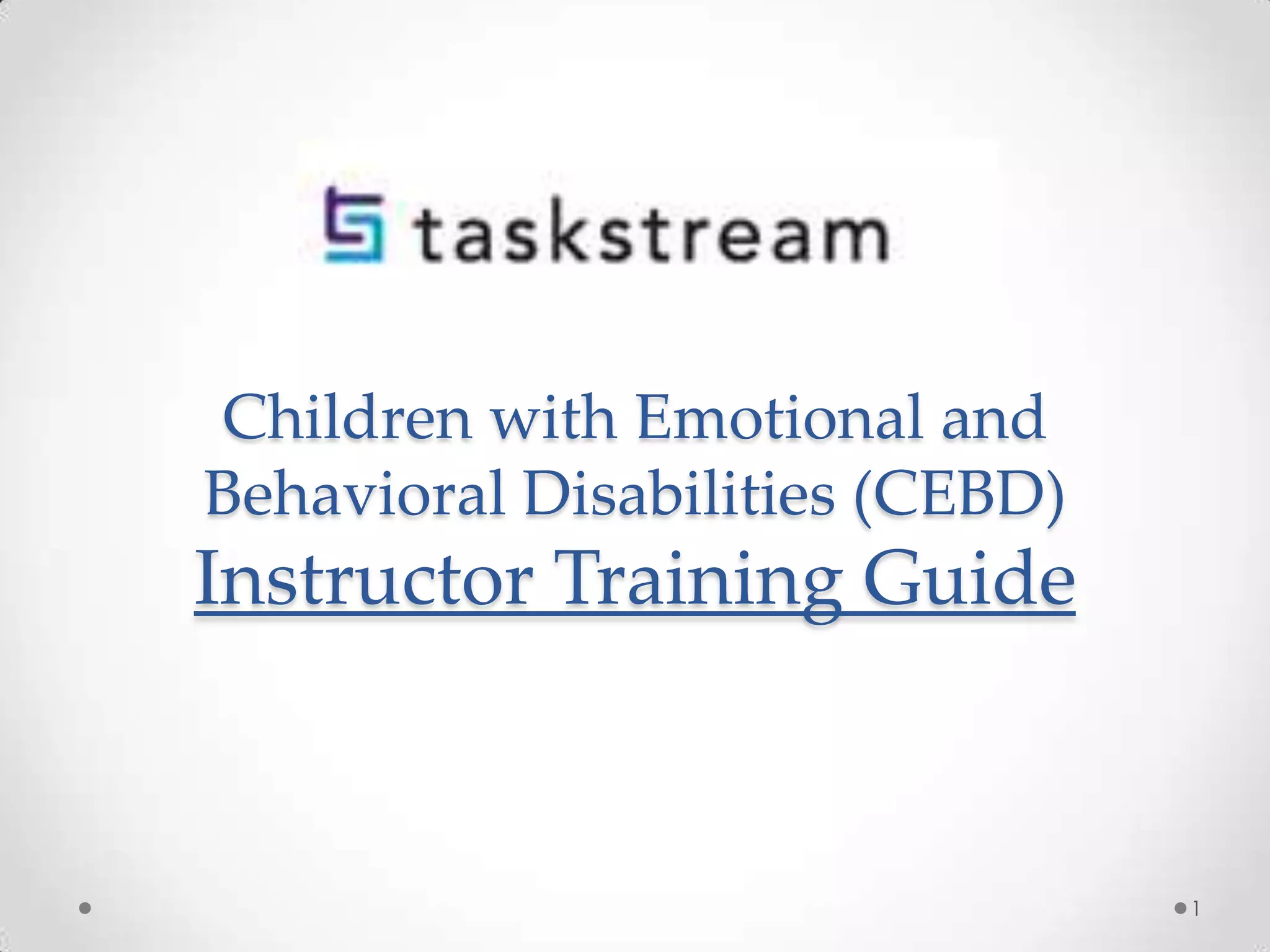 taskstream

Children with Emotional and Behavioral Disabilities (CEBD)
Instructor Training Guide

1